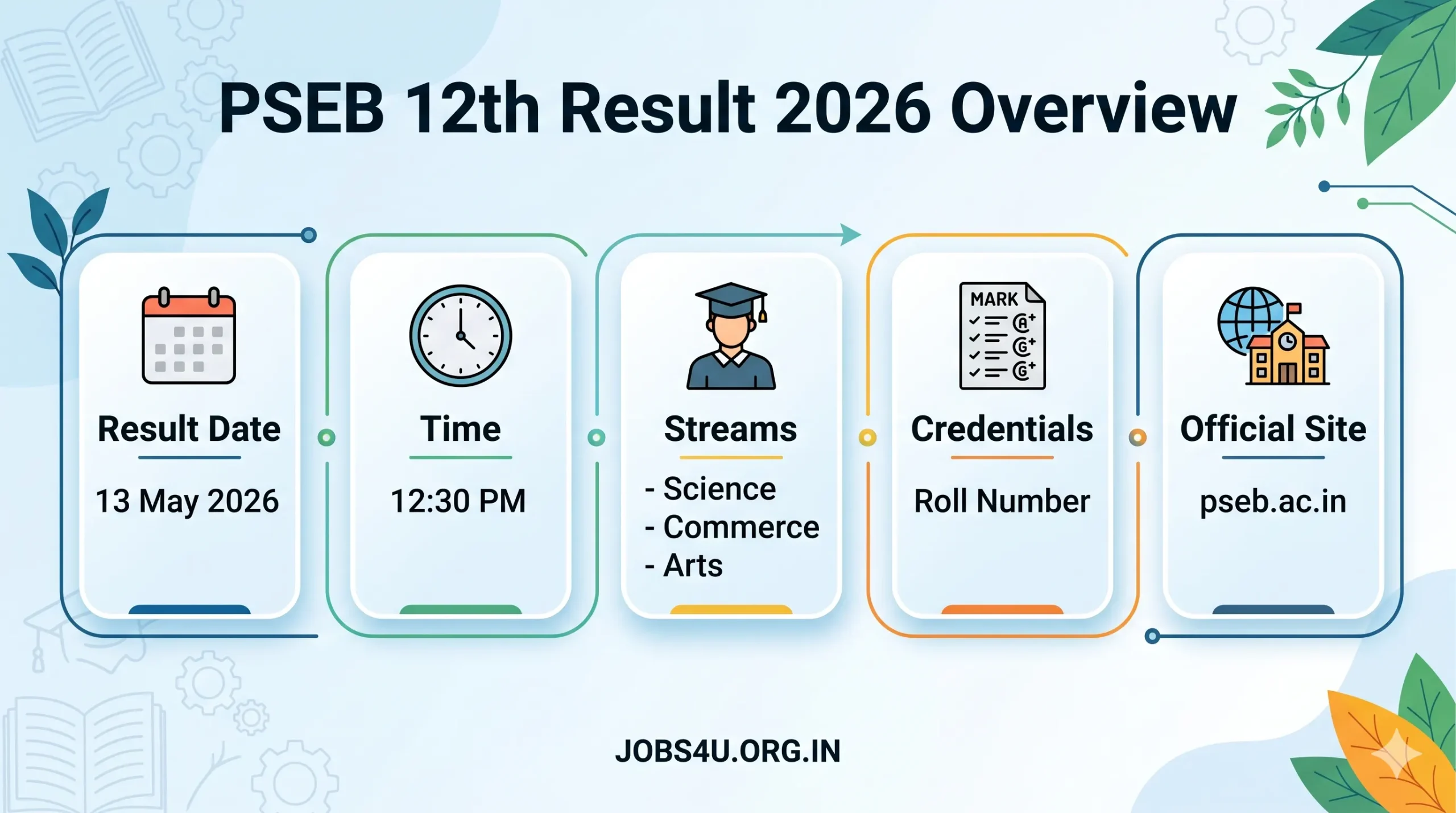 PSEB 12th Result 2026 Overview

Result Date

13 May 2026

Time

12:30 PM

Streams

- Science
- Commerce
- Arts

MARK

A+
G+
G+

Credentials

Roll Number

Official Site

pseb.ac.in

JOBS4U.ORG.IN